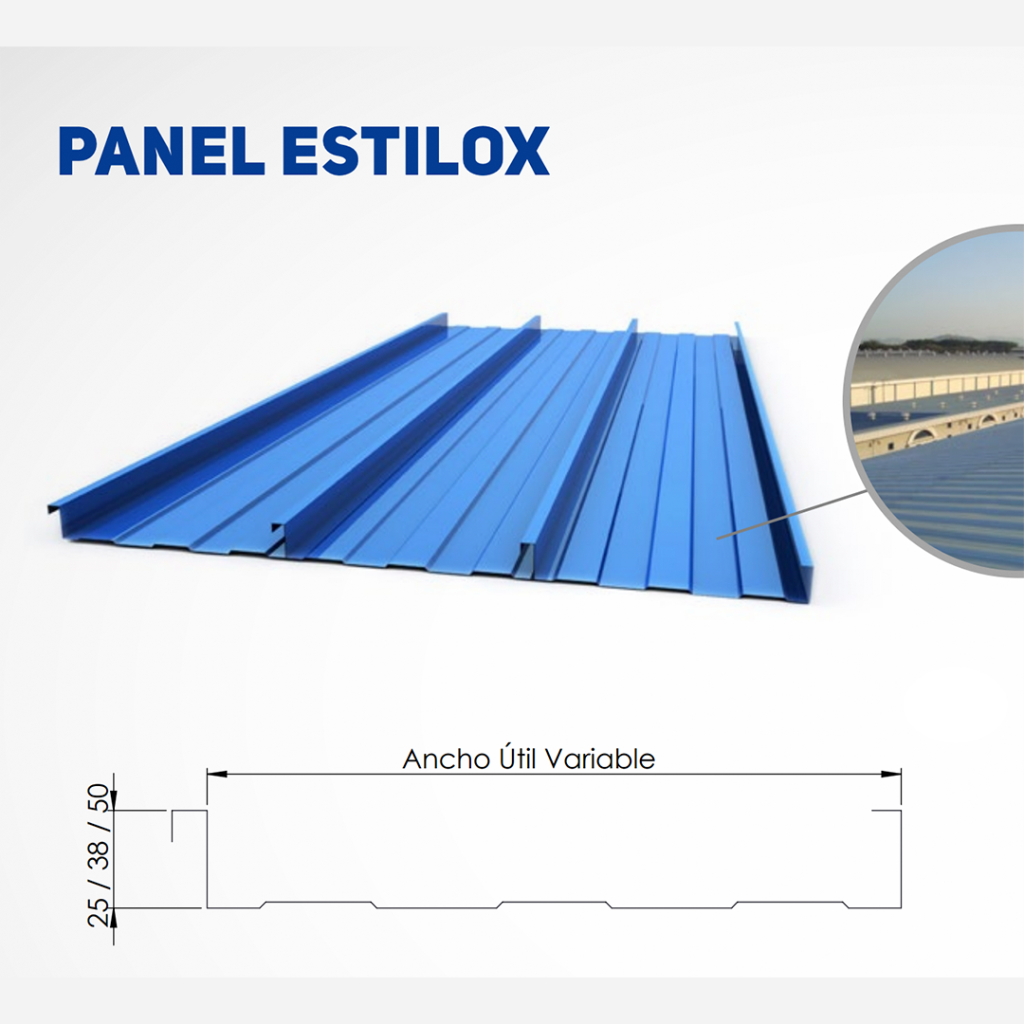 PANEL ESTILOX

Ancho Útil Variable

25 / 38 / 50